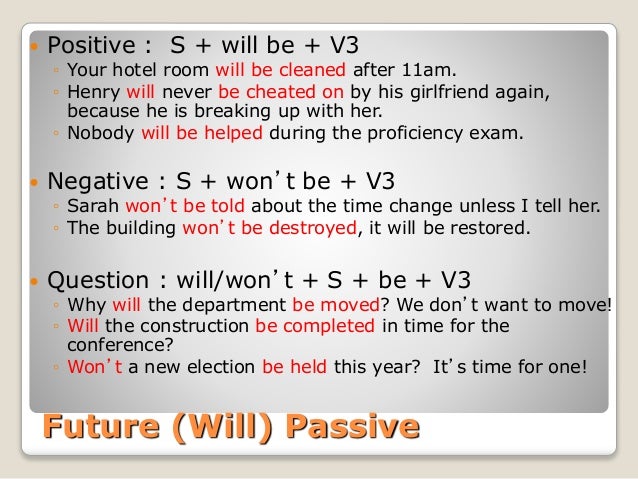 Positive : S + will be + V3

Your hotel room will be cleaned after 11am.

Henry will never be cheated on by his girlfriend again, because he is breaking up with her.

Nobody will be helped during the proficiency exam.

Negative : S + won't be + V3

Sarah won't be told about the time change unless I tell her.

The building won't be destroyed, it will be restored.

Question : will/won't + S + be + V3

Why will the department be moved? We don't want to move!

Will the construction be completed in time for the conference?

Won't a new election be held this year? It's time for one!

Future (Will) Passive